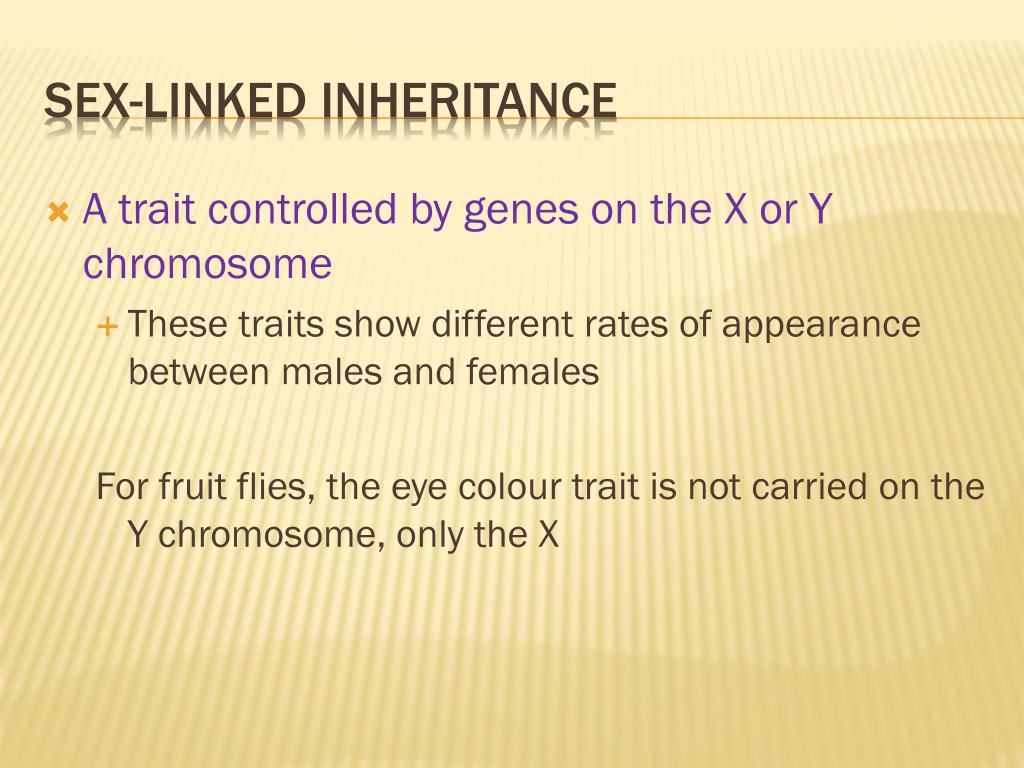 SEX-LINKED INHERITANCE

A trait controlled by genes on the X or Y chromosome

These traits show different rates of appearance between males and females

For fruit flies, the eye colour trait is not carried on the Y chromosome, only the X